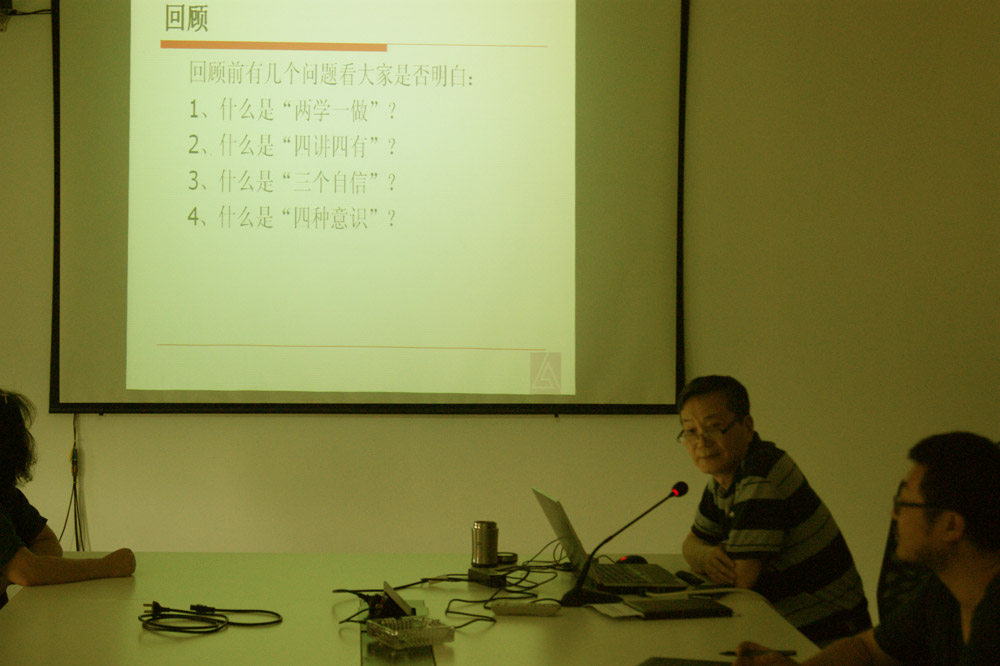 回顾

回顾前有几个问题看大家是否明白:

1、什么是“两学一做”?

2、什么是“四讲四有”?

3、什么是“三个自信”?

4、什么是“四种意识”?